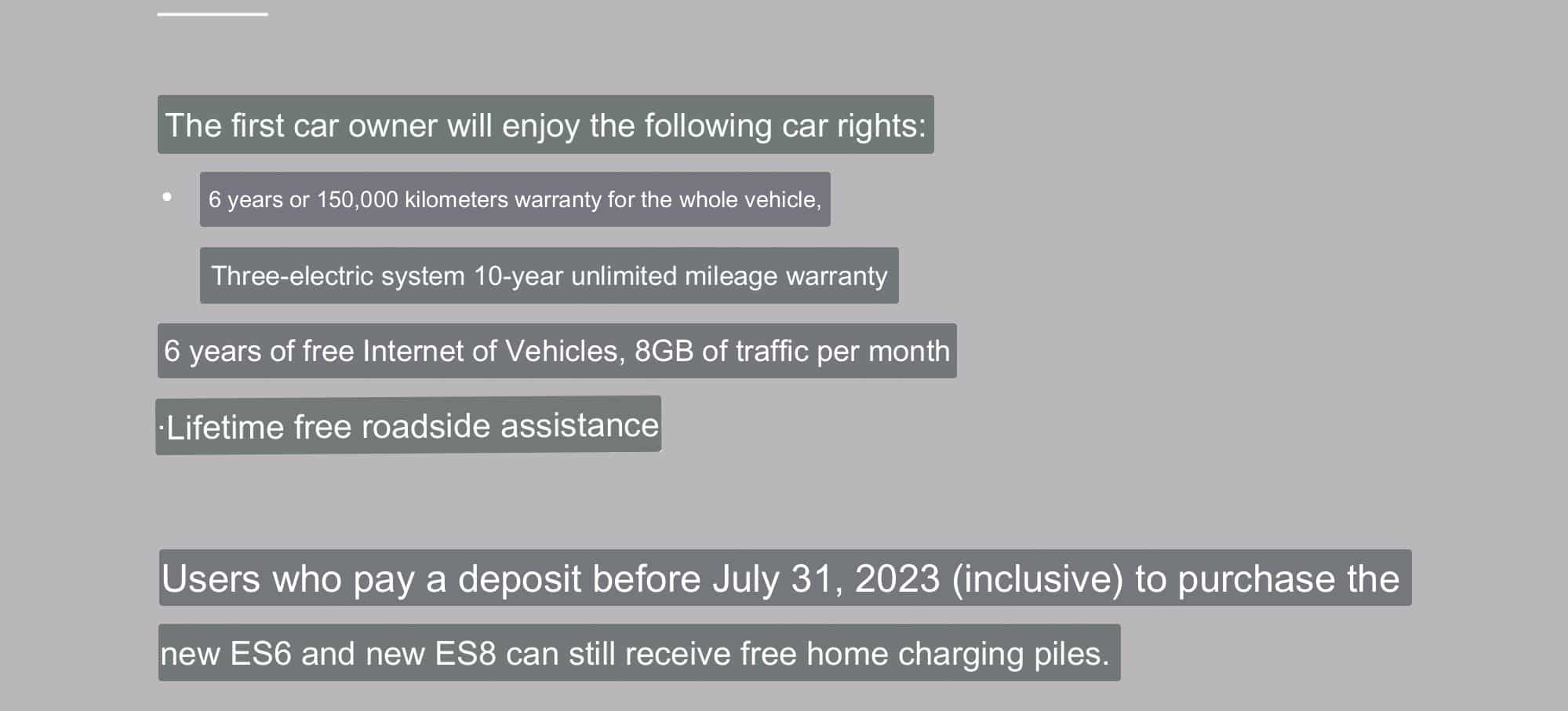 The first car owner will enjoy the following car rights:

• 6 years or 150,000 kilometers warranty for the whole vehicle,

Three-electric system 10-year unlimited mileage warranty

6 years of free Internet of Vehicles, 8GB of traffic per month

·Lifetime free roadside assistance

Users who pay a deposit before July 31, 2023 (inclusive) to purchase the new ES6 and new ES8 can still receive free home charging piles.